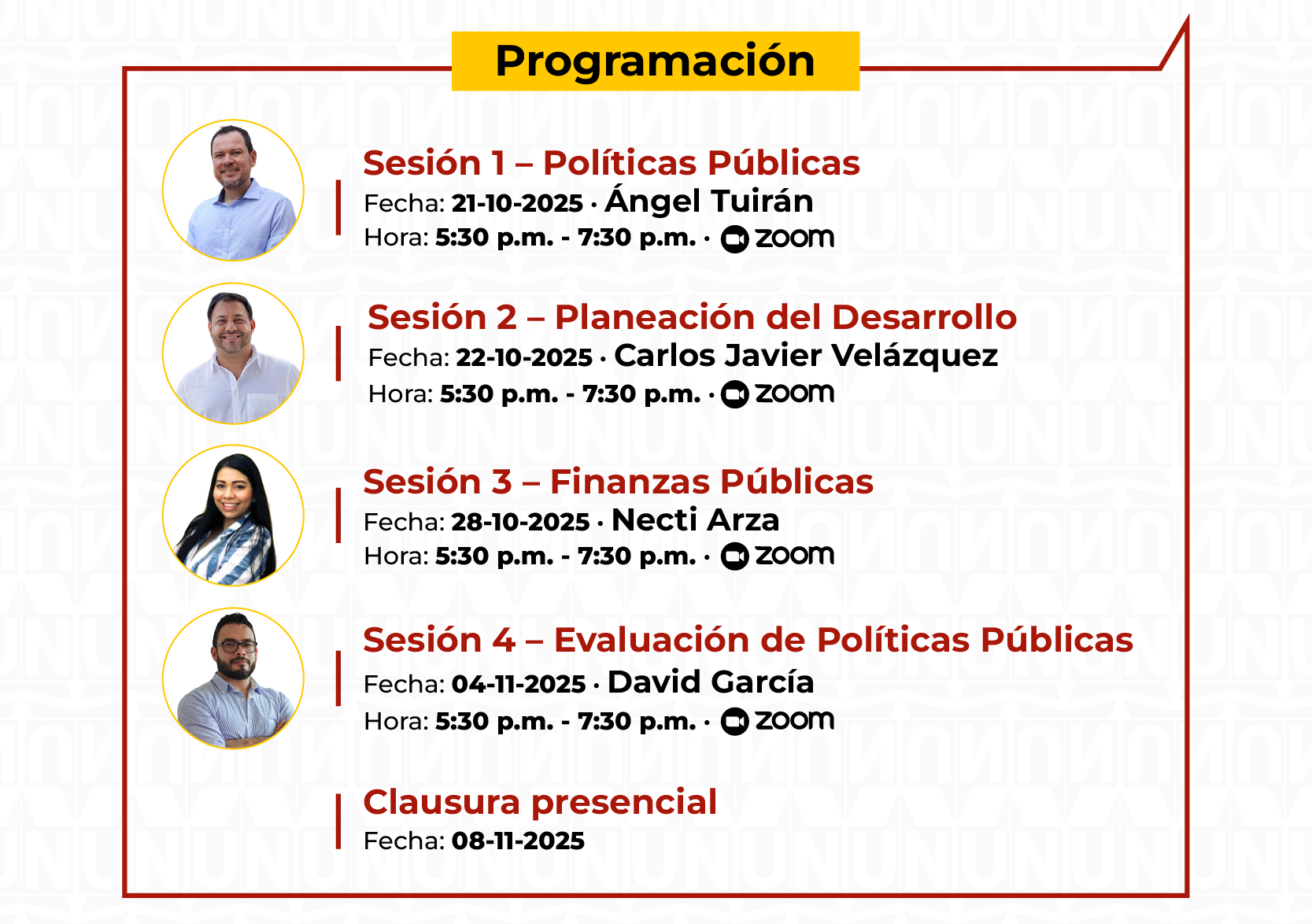 Programación

Sesión 1 – Políticas Públicas
Fecha: 21-10-2025 · Ángel Tuirán
Hora: 5:30 p.m. - 7:30 p.m. · zoom

Sesión 2 – Planeación del Desarrollo
Fecha: 22-10-2025 · Carlos Javier Velázquez
Hora: 5:30 p.m. - 7:30 p.m. · zoom

Sesión 3 – Finanzas Públicas
Fecha: 28-10-2025 · Necti Arza
Hora: 5:30 p.m. - 7:30 p.m. · zoom

Sesión 4 – Evaluación de Políticas Públicas
Fecha: 04-11-2025 · David García
Hora: 5:30 p.m. - 7:30 p.m. · zoom

Clausura presencial
Fecha: 08-11-2025